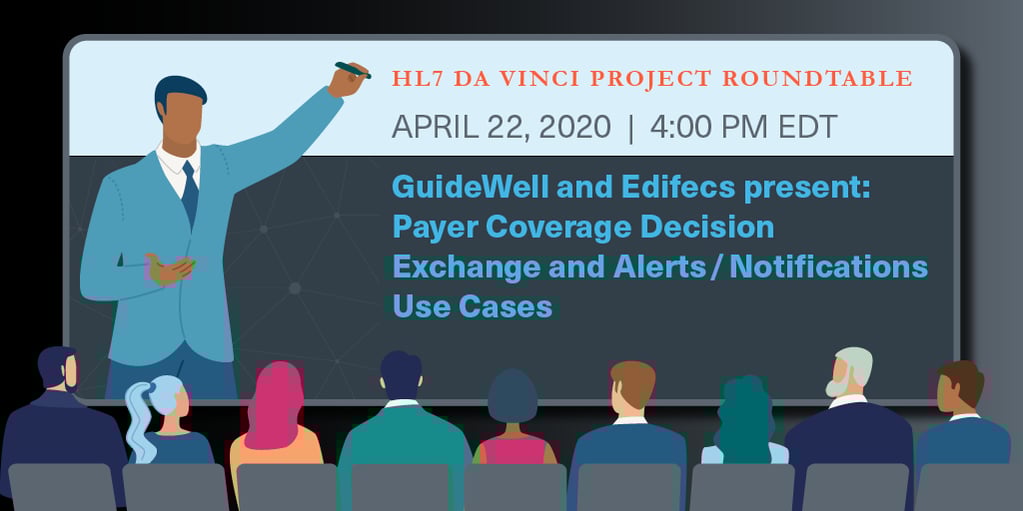 HL7 DA VINCI PROJECT ROUNDTABLE

APRIL 22, 2020 | 4:00 PM EDT

GuideWell and Edifecs present: Payer Coverage Decision Exchange and Alerts / Notifications Use Cases